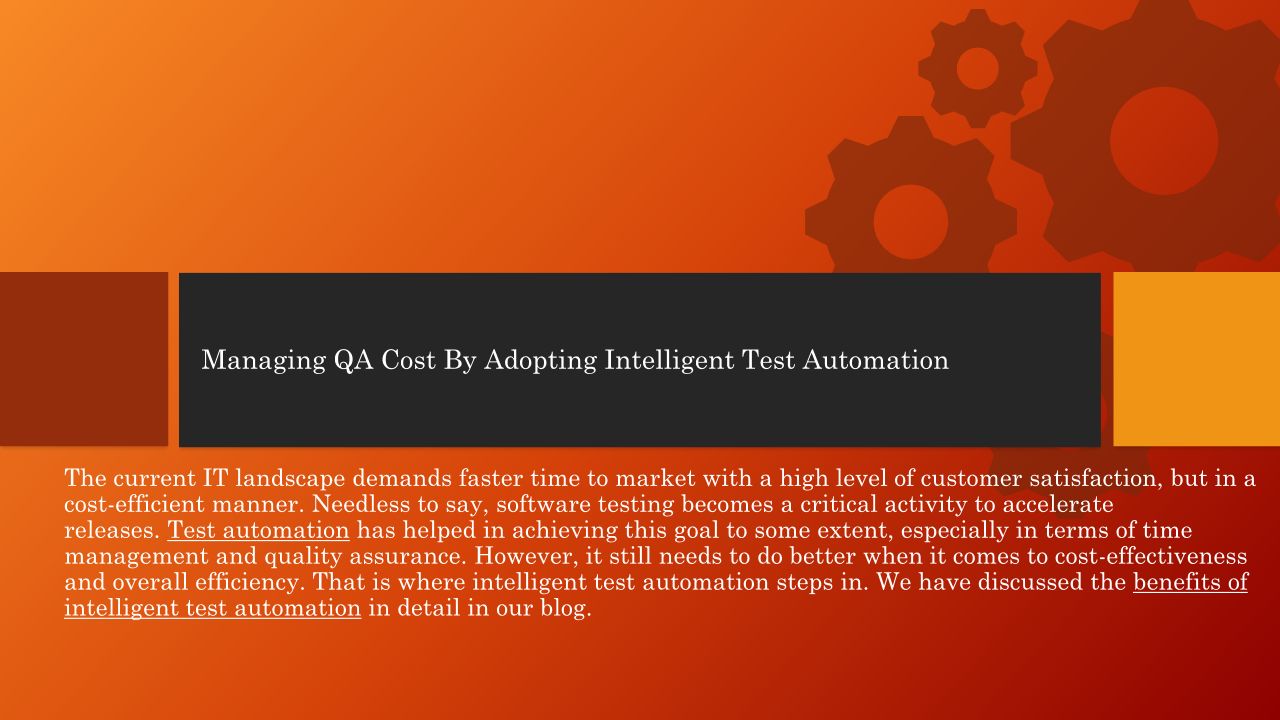 Managing QA Cost By Adopting Intelligent Test Automation

The current IT landscape demands faster time to market with a high level of customer satisfaction, but in a cost-efficient manner. Needless to say, software testing becomes a critical activity to accelerate releases. Test automation has helped in achieving this goal to some extent, especially in terms of time management and quality assurance. However, it still needs to do better when it comes to cost-effectiveness and overall efficiency. That is where intelligent test automation steps in. We have discussed the benefits of intelligent test automation in detail in our blog.